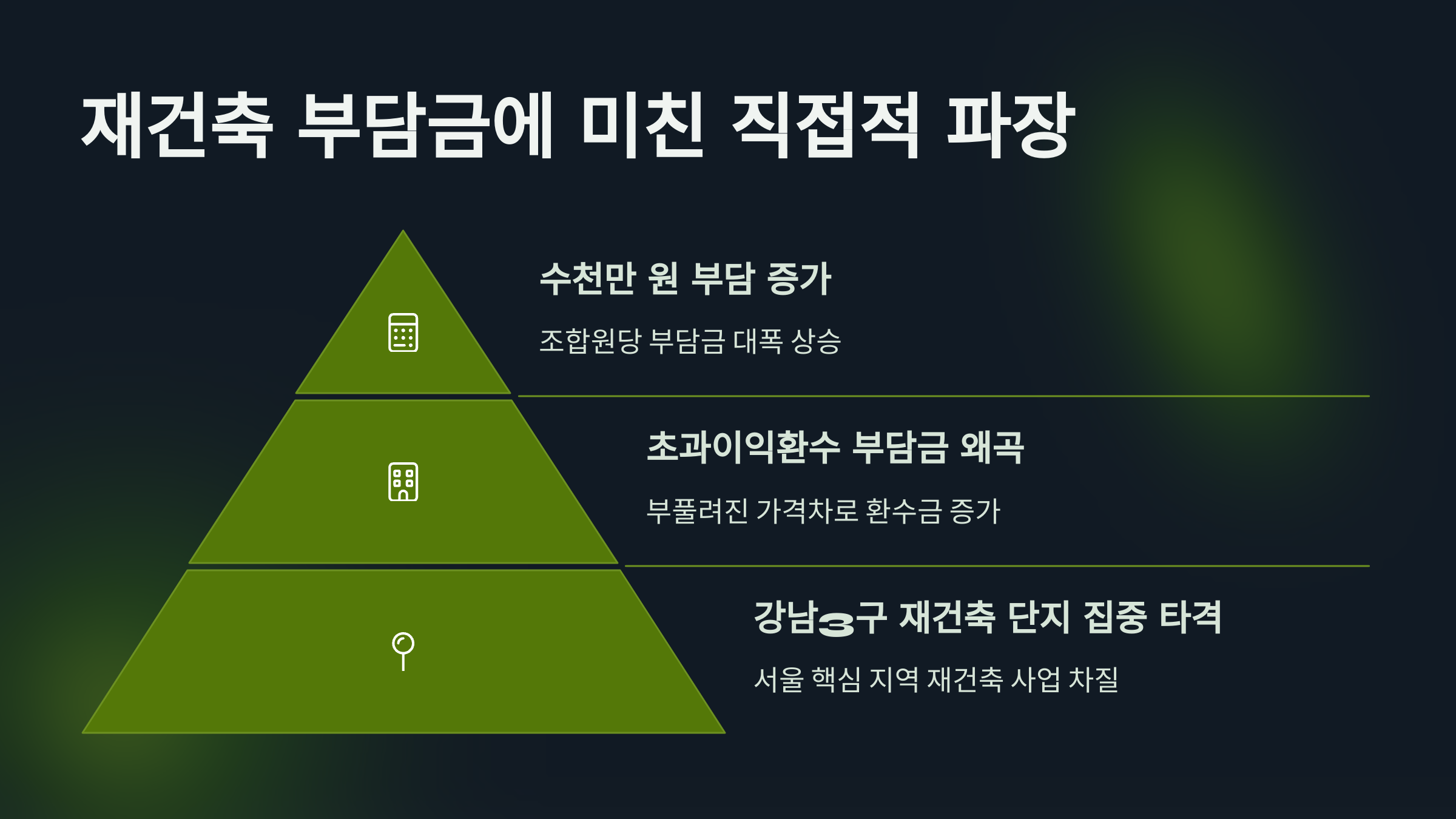 재건축 부담금에 미친 직접적 파장

수천만 원 부담 증가

조합원당 부담금 대폭 상승

초과이익환수 부담금 왜곡

부풀려진 가격차로 환수금 증가

강남3구 재건축 단지 집중 타격

서울 핵심 지역 재건축 사업 차질